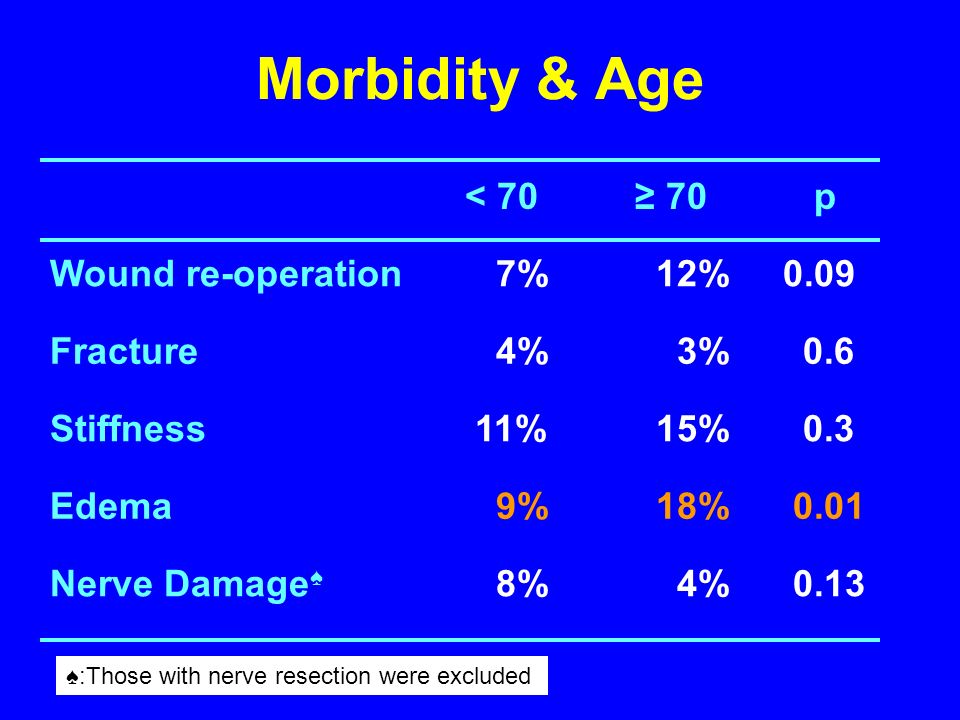 Morbidity & Age

|  | < 70 | ≥ 70 | p |
|---|---|---|---|
| Wound re-operation | 7% | 12% | 0.09 |
| Fracture | 4% | 3% | 0.6 |
| Stiffness | 11% | 15% | 0.3 |
| Edema | 9% | 18% | 0.01 |
| Nerve Damage♠ | 8% | 4% | 0.13 |

♠:Those with nerve resection were excluded